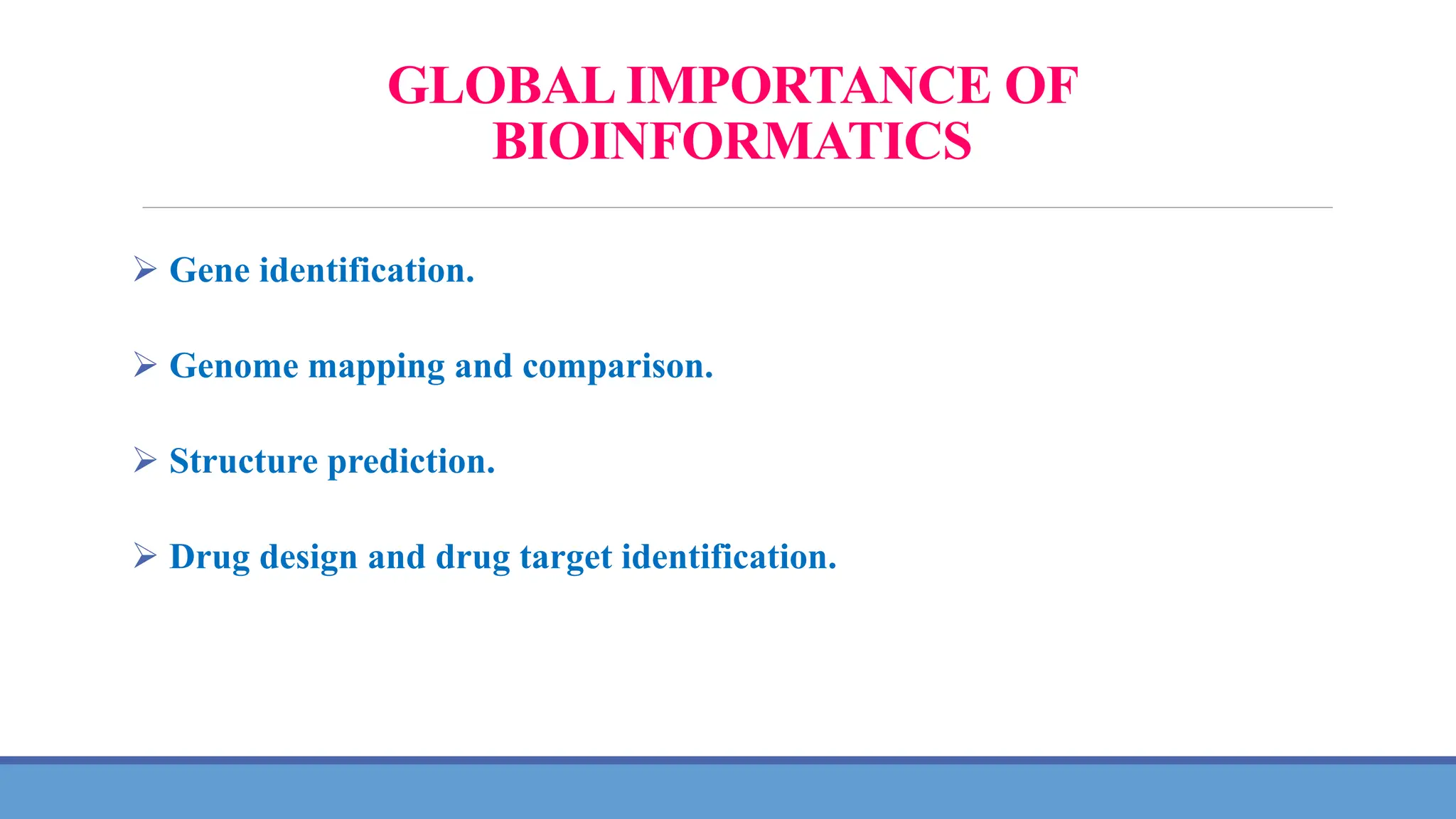 GLOBAL IMPORTANCE OF BIOINFORMATICS

➢ Gene identification.

➢ Genome mapping and comparison.

➢ Structure prediction.

➢ Drug design and drug target identification.